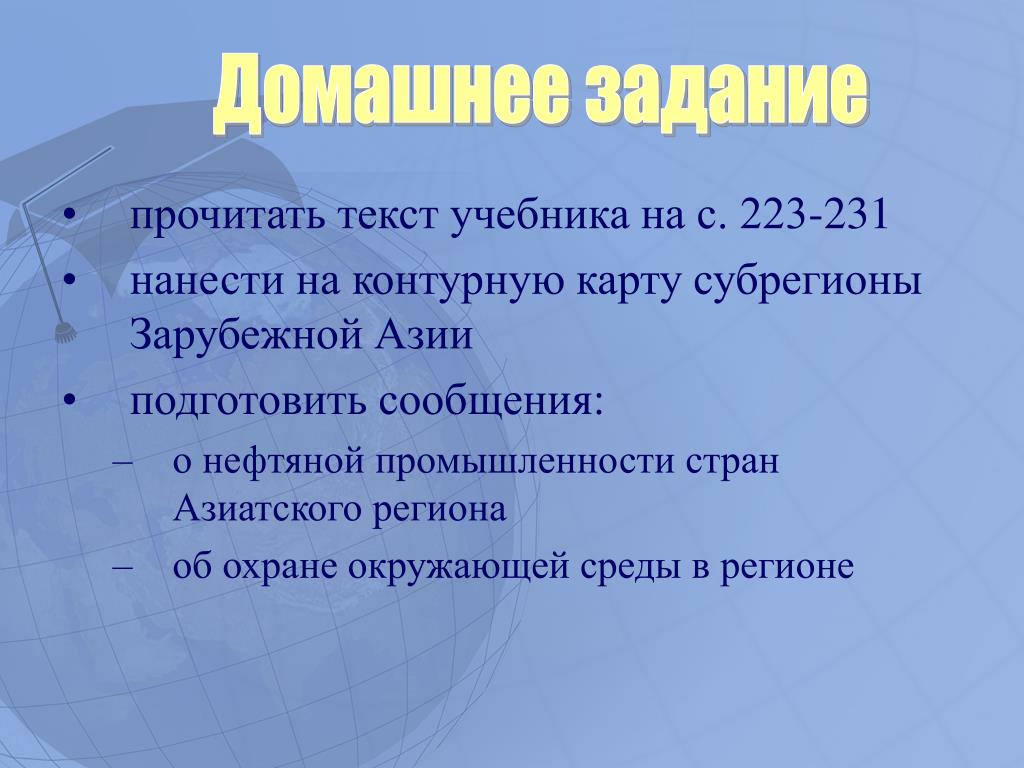 Домашнее задание

• прочитать текст учебника на с. 223-231
• нанести на контурную карту субрегионы Зарубежной Азии
• подготовить сообщения:
– о нефтяной промышленности стран Азиатского региона
– об охране окружающей среды в регионе